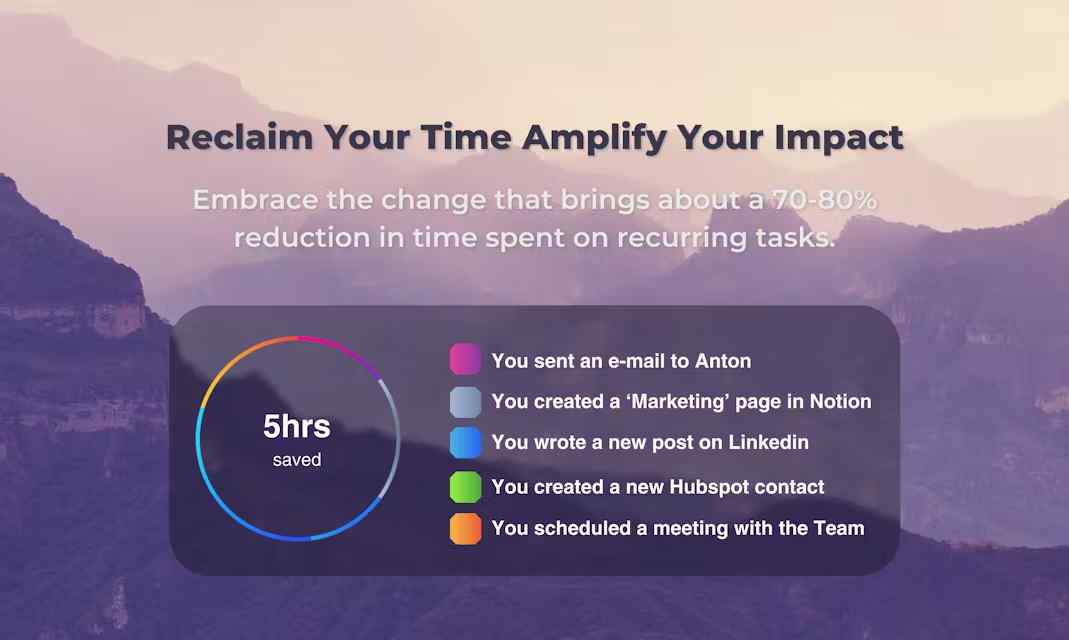 Reclaim Your Time Amplify Your Impact

Embrace the change that brings about a 70-80% reduction in time spent on recurring tasks.

5hrs
saved

You sent an e-mail to Anton
You created a ‘Marketing’ page in Notion
You wrote a new post on Linkedin
You created a new Hubspot contact
You scheduled a meeting with the Team